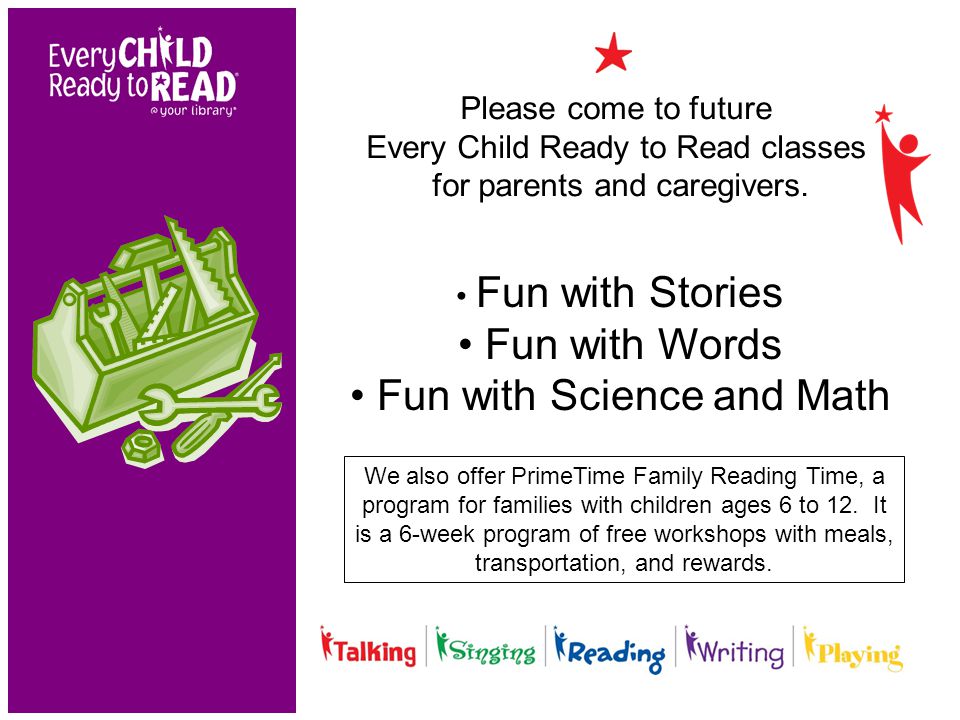 Every CHILD Ready to READ @ your library®

Please come to future Every Child Ready to Read classes for parents and caregivers.

• Fun with Stories
• Fun with Words
• Fun with Science and Math

We also offer PrimeTime Family Reading Time, a program for families with children ages 6 to 12. It is a 6-week program of free workshops with meals, transportation, and rewards.

Talking | Singing | Reading | Writing | Playing